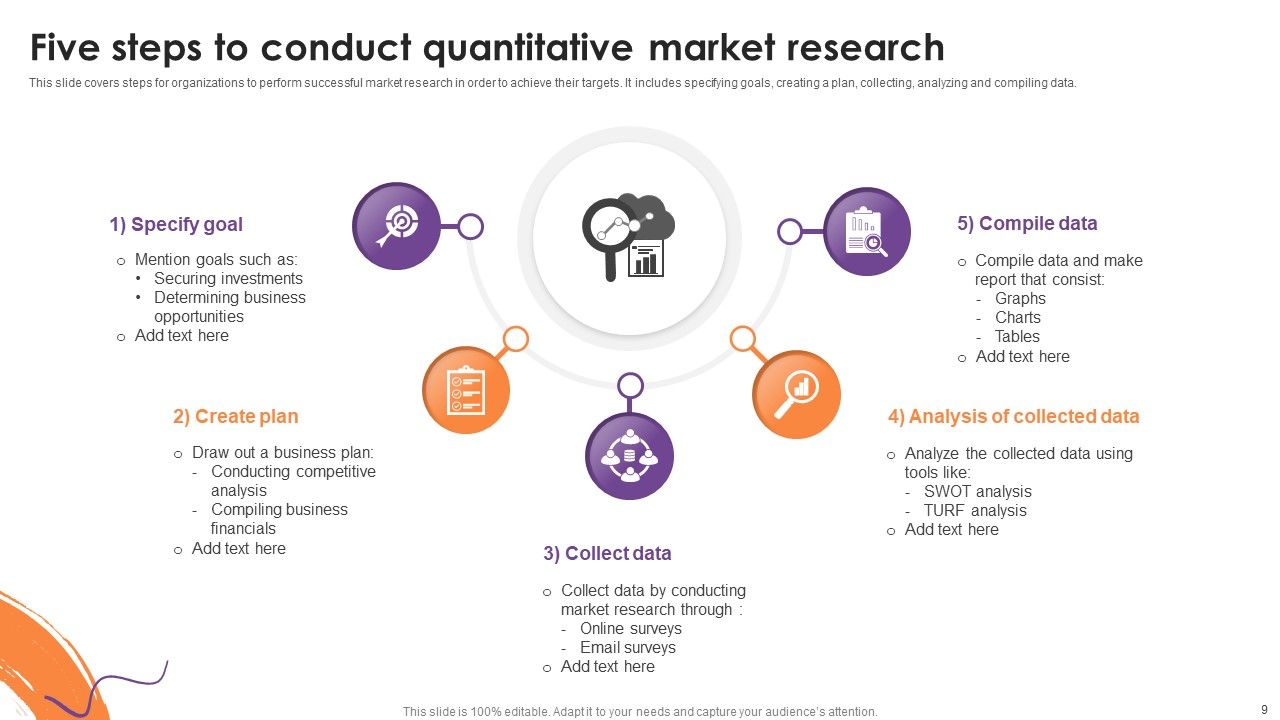 Five steps to conduct quantitative market research

This slide covers steps for organizations to perform successful market research in order to achieve their targets. It includes specifying goals, creating a plan, collecting, analyzing and compiling data.

1) Specify goal

o Mention goals such as:
• Securing investments
• Determining business opportunities
o Add text here

2) Create plan

o Draw out a business plan:
- Conducting competitive analysis
- Compiling business financials
o Add text here

3) Collect data

o Collect data by conducting market research through :
- Online surveys
- Email surveys
o Add text here

4) Analysis of collected data

o Analyze the collected data using tools like:
- SWOT analysis
- TURF analysis
o Add text here

5) Compile data

o Compile data and make report that consist:
- Graphs
- Charts
- Tables
o Add text here

This slide is 100% editable. Adapt it to your needs and capture your audience's attention.

9